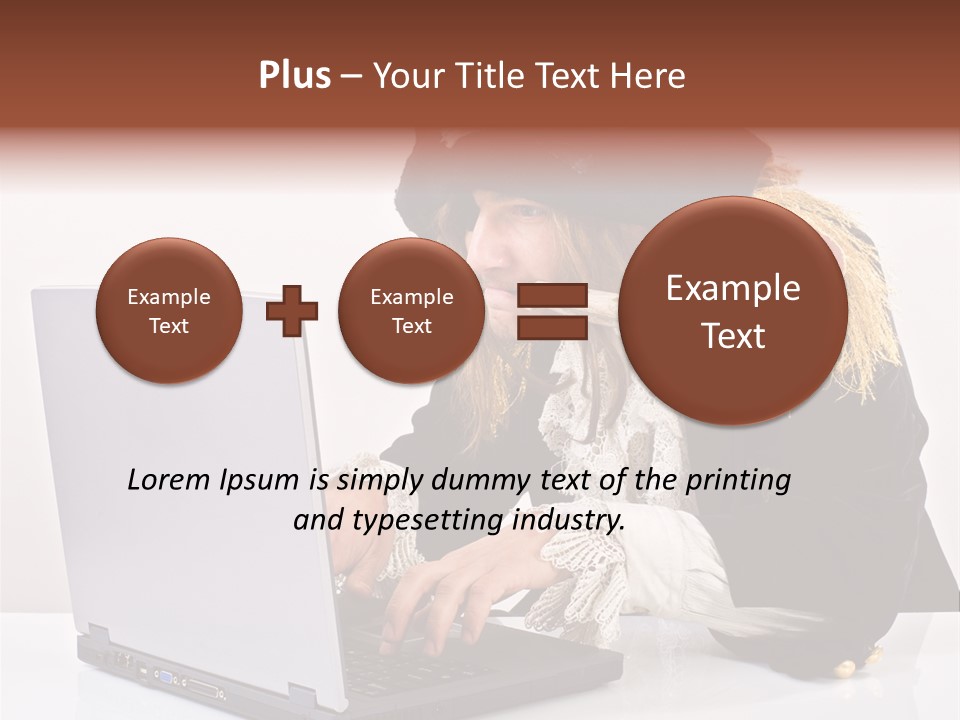 Plus – Your Title Text Here

Example Text

Example Text

Example Text

Lorem Ipsum is simply dummy text of the printing and typesetting industry.